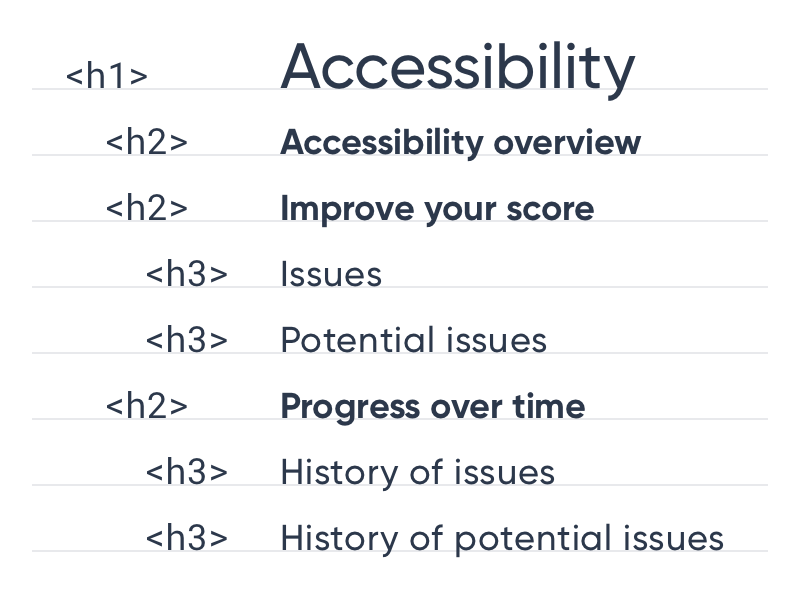 <h1> Accessibility

<h2> Accessibility overview

<h2> Improve your score

<h3> Issues

<h3> Potential issues

<h2> Progress over time

<h3> History of issues

<h3> History of potential issues